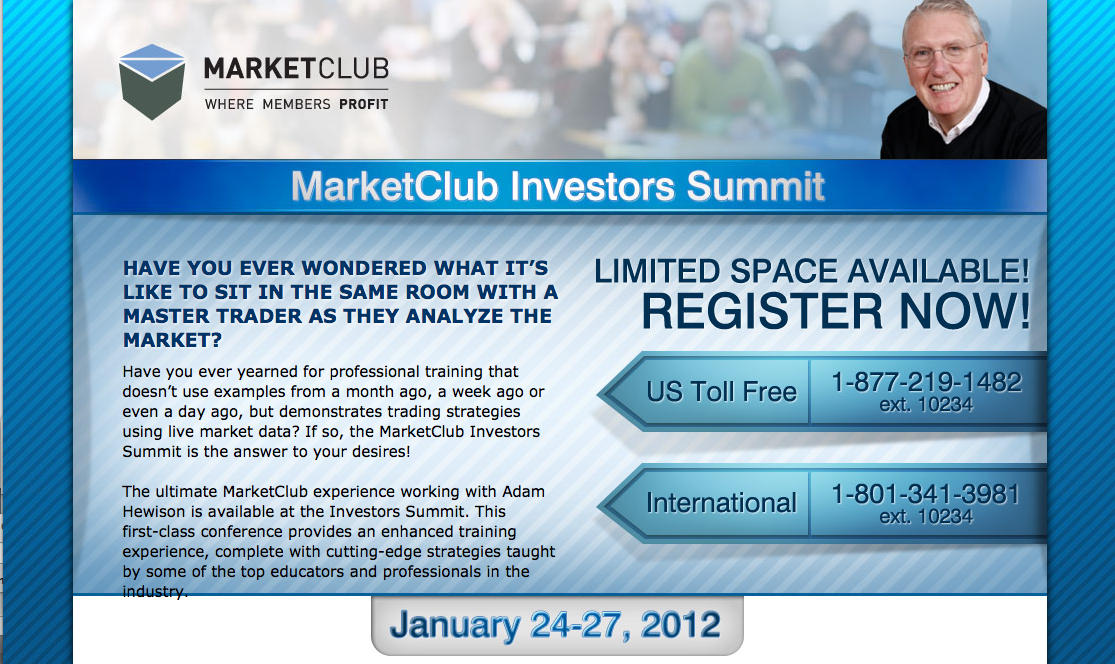 MARKETCLUB
WHERE MEMBERS PROFIT

MarketClub Investors Summit

HAVE YOU EVER WONDERED WHAT IT'S LIKE TO SIT IN THE SAME ROOM WITH A MASTER TRADER AS THEY ANALYZE THE MARKET?

Have you ever yearned for professional training that doesn't use examples from a month ago, a week ago or even a day ago, but demonstrates trading strategies using live market data? If so, the MarketClub Investors Summit is the answer to your desires!

The ultimate MarketClub experience working with Adam Hewison is available at the Investors Summit. This first-class conference provides an enhanced training experience, complete with cutting-edge strategies taught by some of the top educators and professionals in the industry.

LIMITED SPACE AVAILABLE!
REGISTER NOW!

US Toll Free 1-877-219-1482 ext. 10234

International 1-801-341-3981 ext. 10234

January 24-27, 2012